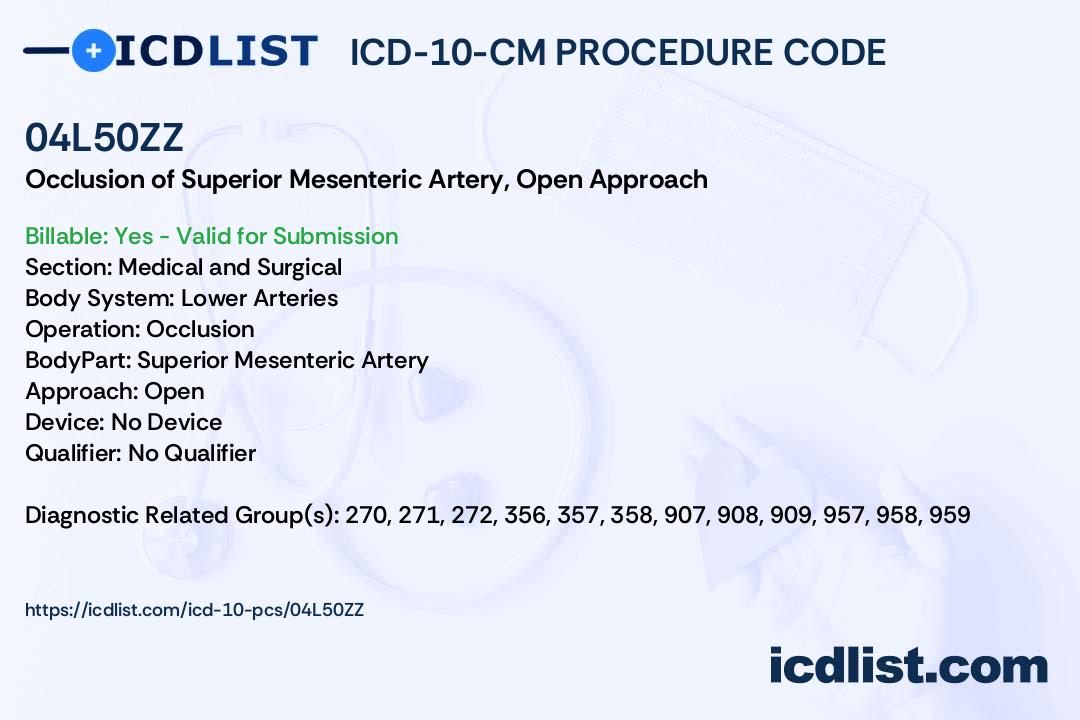 ICDLIST ICD-10-CM PROCEDURE CODE

04L50ZZ
Occlusion of Superior Mesenteric Artery, Open Approach

Billable: Yes - Valid for Submission
Section: Medical and Surgical
Body System: Lower Arteries
Operation: Occlusion
BodyPart: Superior Mesenteric Artery
Approach: Open
Device: No Device
Qualifier: No Qualifier

Diagnostic Related Group(s): 270, 271, 272, 356, 357, 358, 907, 908, 909, 957, 958, 959

https://icdlist.com/icd-10-pcs/04L50ZZ

icdlist.com